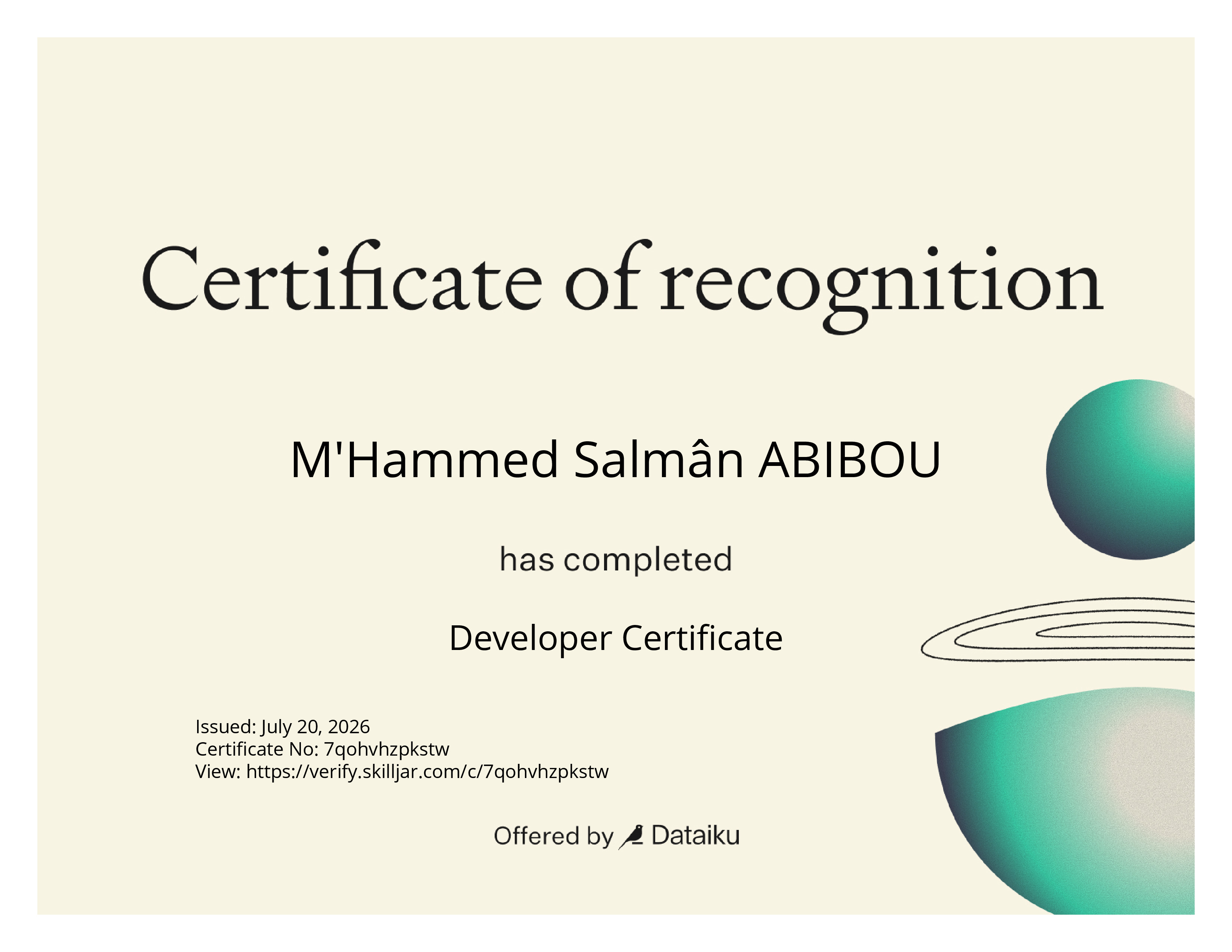 Certificate of recognition

M'Hammed Salmân ABIBOU

has completed

Developer Certificate

Issued: July 20, 2026
Certificate No: 7qohvhzpkstw
View: https://verify.skilljar.com/c/7qohvhzpkstw

Offered by Dataiku